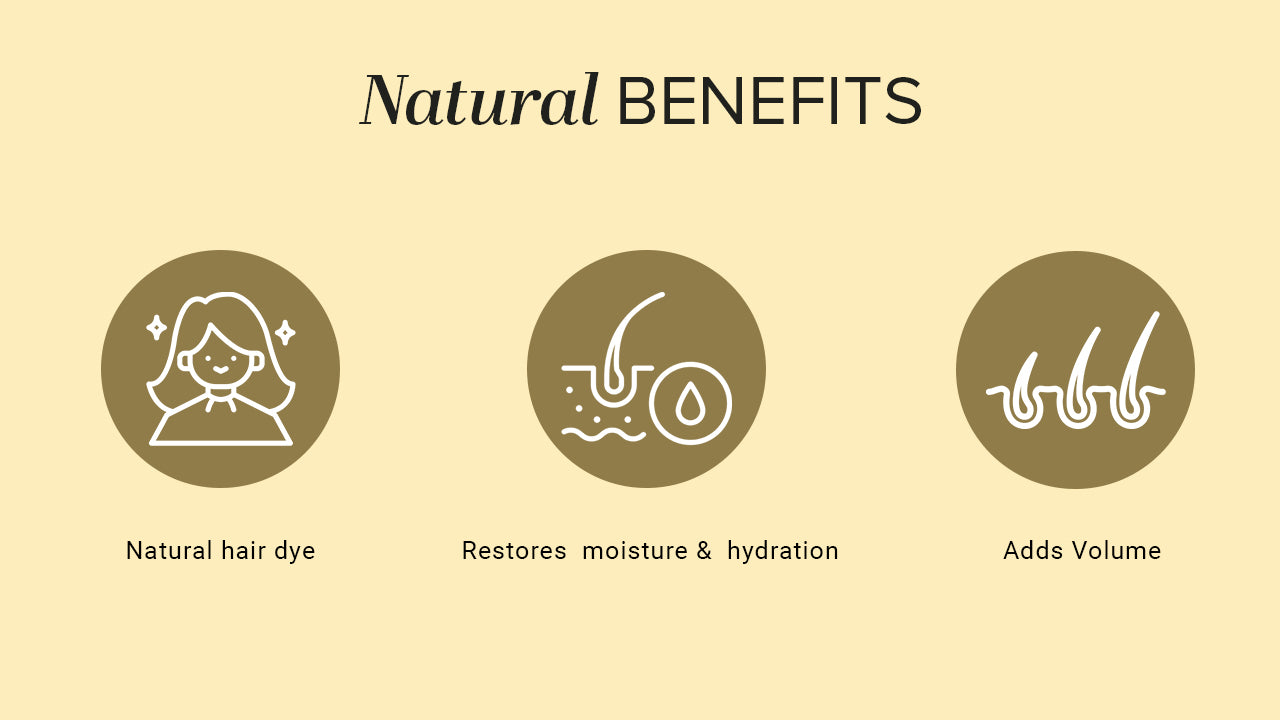 Natural BENEFITS

Natural hair dye

Restores moisture & hydration

Adds Volume